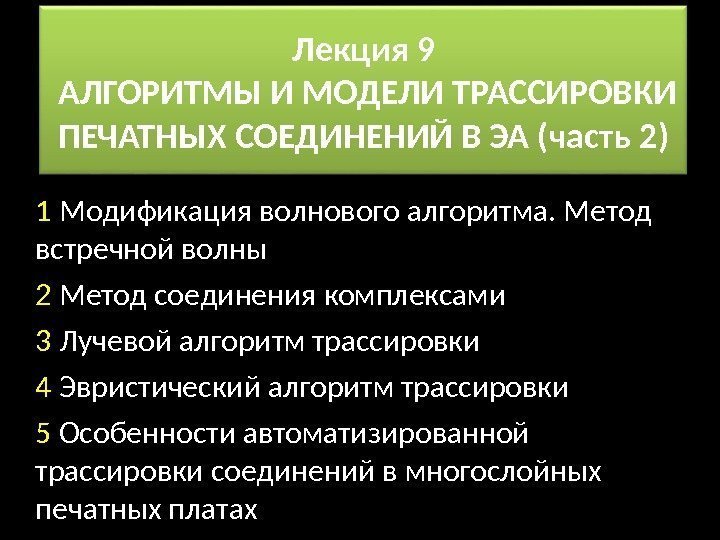 Лекция 9
АЛГОРИТМЫ И МОДЕЛИ ТРАССИРОВКИ ПЕЧАТНЫХ СОЕДИНЕНИЙ В ЭА (часть 2)

1 Модификация волнового алгоритма. Метод встречной волны

2 Метод соединения комплексами

3 Лучевой алгоритм трассировки

4 Эвристический алгоритм трассировки

5 Особенности автоматизированной трассировки соединений в многослойных печатных платах